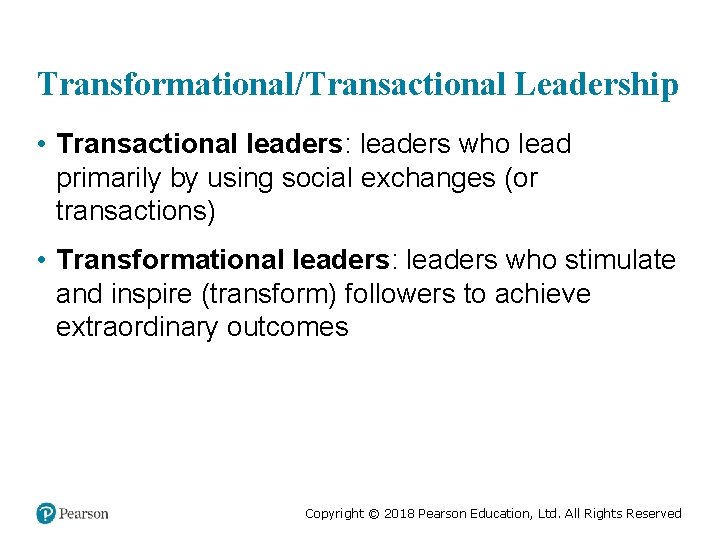 Transformational/Transactional Leadership

• Transactional leaders: leaders who lead primarily by using social exchanges (or transactions)

• Transformational leaders: leaders who stimulate and inspire (transform) followers to achieve extraordinary outcomes

Pearson

Copyright © 2018 Pearson Education, Ltd. All Rights Reserved